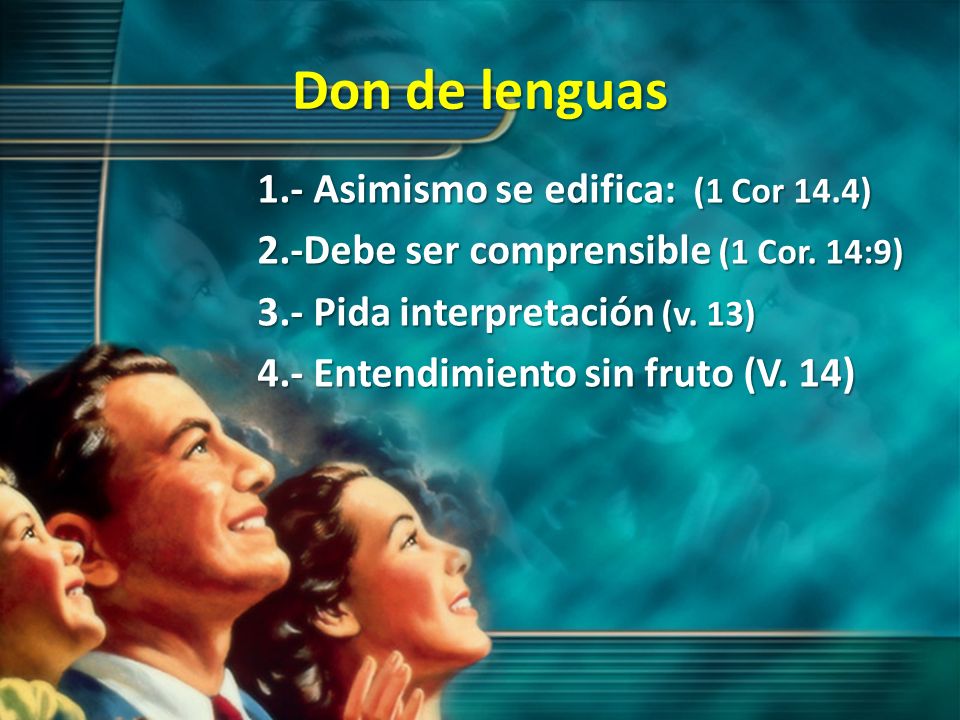 Don de lenguas

1.- Asimismo se edifica: (1 Cor 14.4)
2.-Debe ser comprensible (1 Cor. 14:9)
3.- Pida interpretación (v. 13)
4.- Entendimiento sin fruto (V. 14)